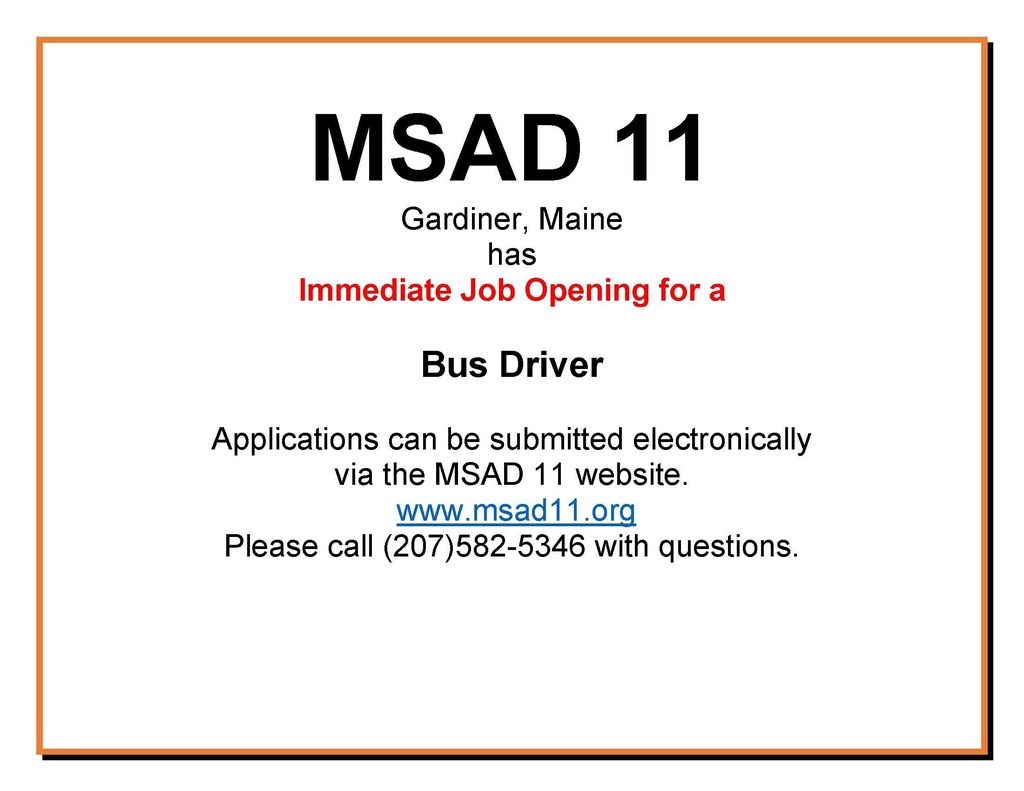 MSAD 11

Gardiner, Maine
has
Immediate Job Opening for a

Bus Driver

Applications can be submitted electronically via the MSAD 11 website.
www.msad11.org
Please call (207)582-5346 with questions.